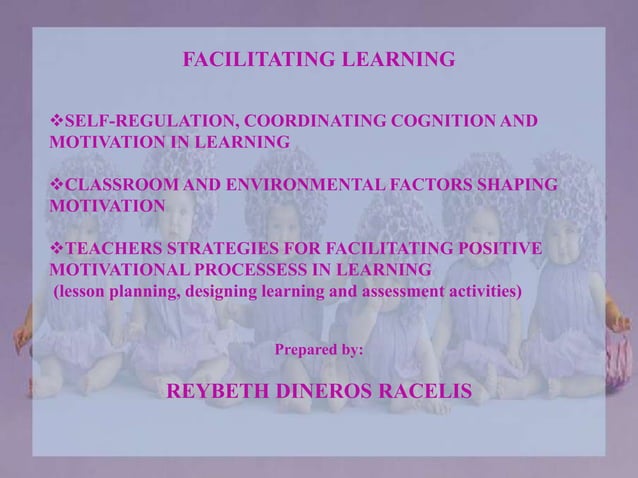 FACILITATING LEARNING

❖SELF-REGULATION, COORDINATING COGNITION AND MOTIVATION IN LEARNING

❖CLASSROOM AND ENVIRONMENTAL FACTORS SHAPING MOTIVATION

❖TEACHERS STRATEGIES FOR FACILITATING POSITIVE MOTIVATIONAL PROCESSESS IN LEARNING
(lesson planning, designing learning and assessment activities)

Prepared by:

REYBETH DINEROS RACELIS